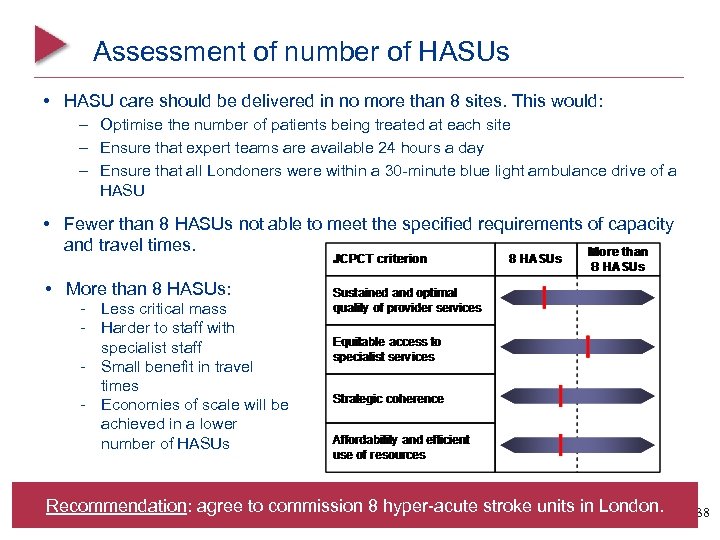 Assessment of number of HASUs

• HASU care should be delivered in no more than 8 sites. This would:
– Optimise the number of patients being treated at each site
– Ensure that expert teams are available 24 hours a day
– Ensure that all Londoners were within a 30-minute blue light ambulance drive of a HASU

• Fewer than 8 HASUs not able to meet the specified requirements of capacity and travel times.

• More than 8 HASUs:
- Less critical mass
- Harder to staff with specialist staff
- Small benefit in travel times
- Economies of scale will be achieved in a lower number of HASUs

| JCPCT criterion | 8 HASUs | More than 8 HASUs |
|---|---|---|
| Sustained and optimal quality of provider services | | |
| Equitable access to specialist services | | |
| Strategic coherence | | |
| Affordability and efficient use of resources | | |

Recommendation: agree to commission 8 hyper-acute stroke units in London.

38